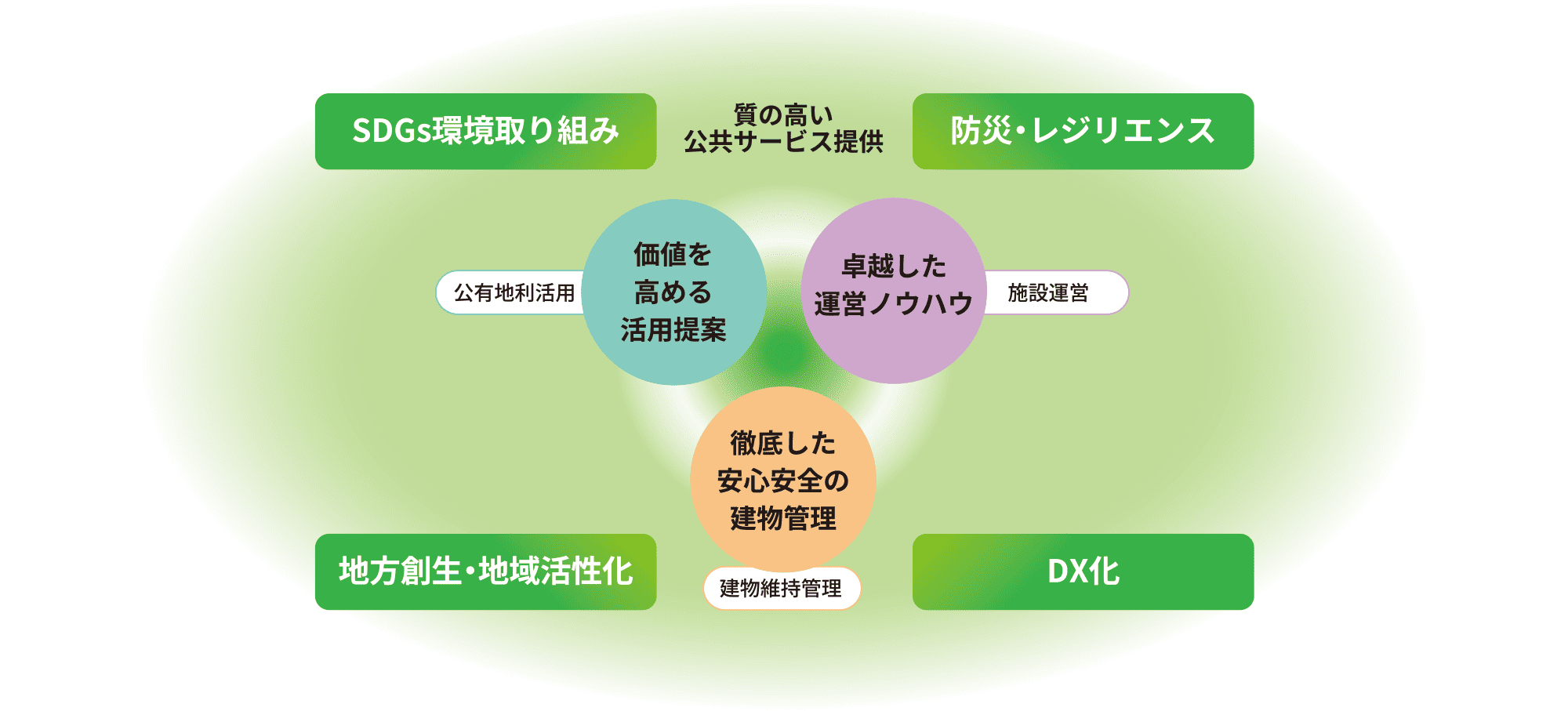 SDGs環境取り組み

質の高い
公共サービス提供

防災・レジリエンス

公有地利活用

価値を
高める
活用提案

卓越した
運営ノウハウ

施設運営

徹底した
安心安全の
建物管理

地方創生・地域活性化

建物維持管理

DX化